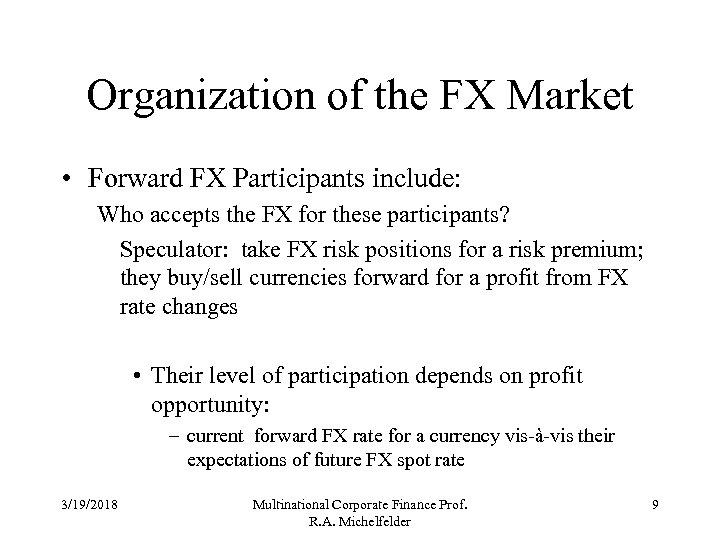 Organization of the FX Market

• Forward FX Participants include:

Who accepts the FX for these participants?

Speculator: take FX risk positions for a risk premium; they buy/sell currencies forward for a profit from FX rate changes

• Their level of participation depends on profit opportunity:

– current forward FX rate for a currency vis-à-vis their expectations of future FX spot rate

3/19/2018

Multinational Corporate Finance Prof. R.A. Michelfelder

9